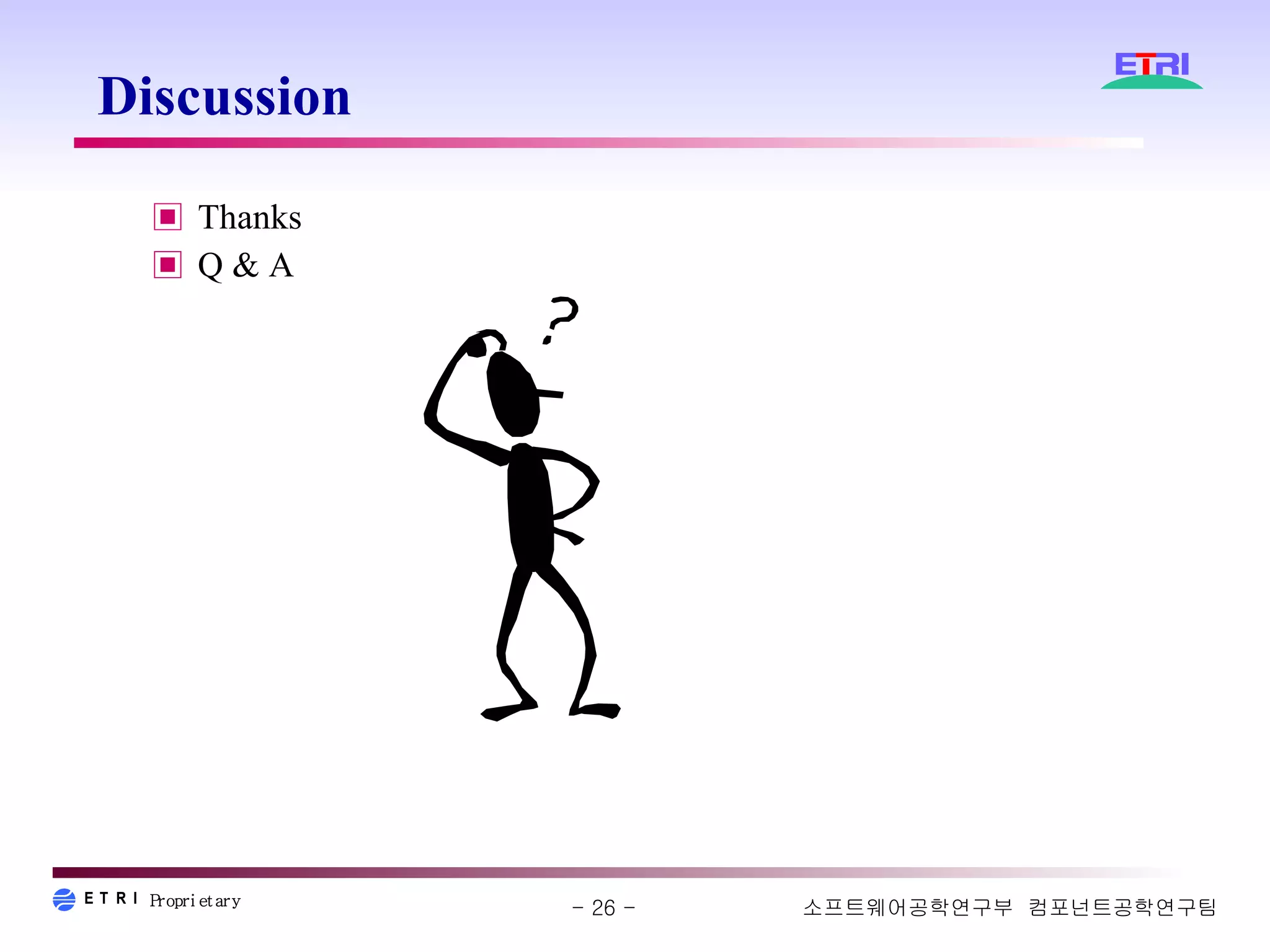 Discussion

ETRI

Thanks

Q & A

?

ETRI Proprietary

- 26 -

소프트웨어공학연구부 컴포넌트공학연구팀